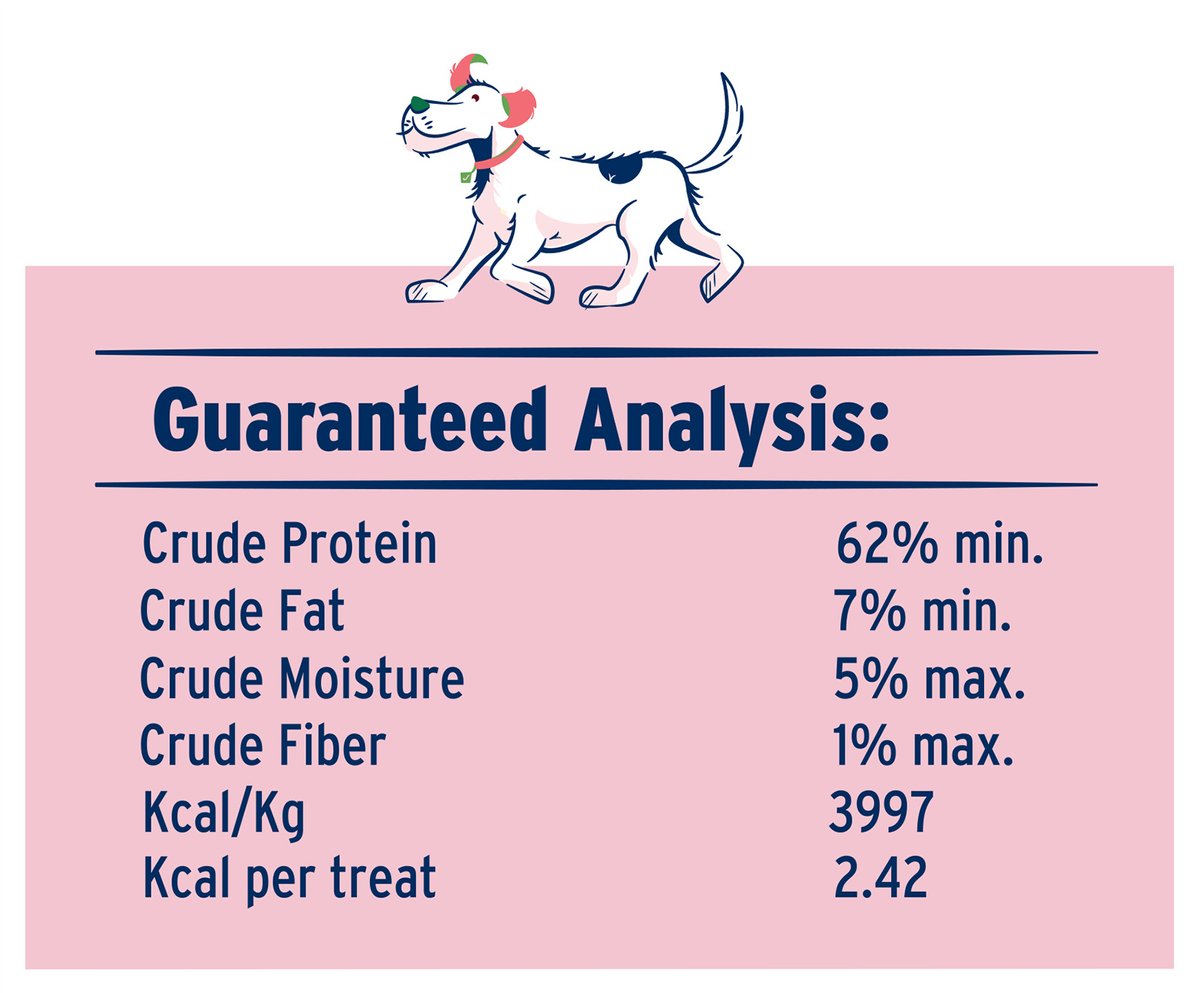 Guaranteed Analysis:

| | |
|---|---|
| Crude Protein | 62% min. |
| Crude Fat | 7% min. |
| Crude Moisture | 5% max. |
| Crude Fiber | 1% max. |
| Kcal/Kg | 3997 |
| Kcal per treat | 2.42 |